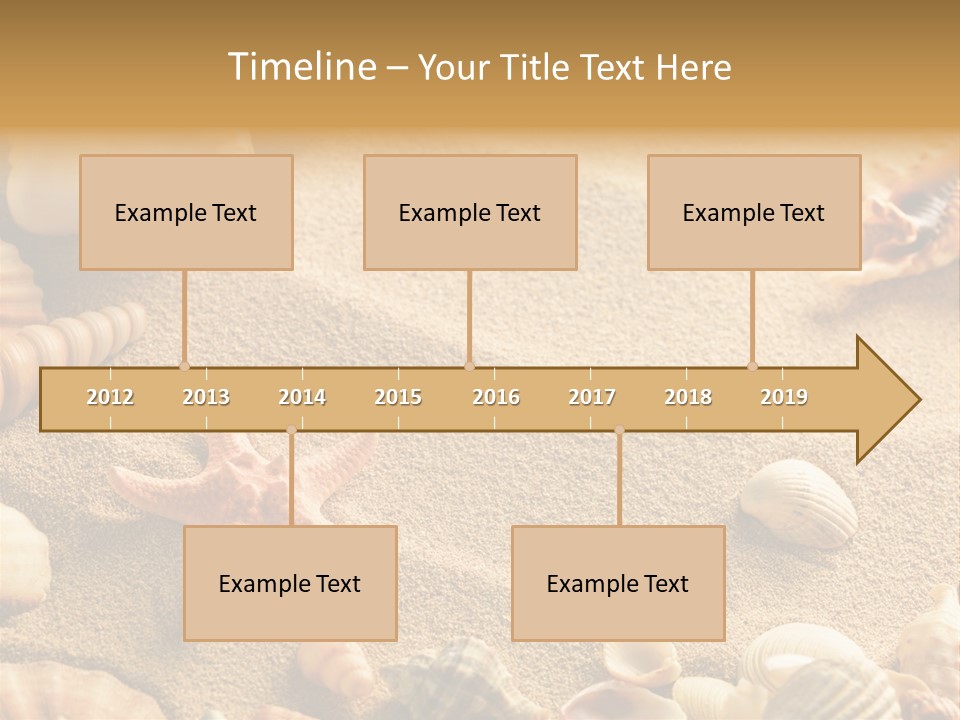 Timeline – Your Title Text Here

Example Text

Example Text

Example Text

2012 2013 2014 2015 2016 2017 2018 2019

Example Text

Example Text